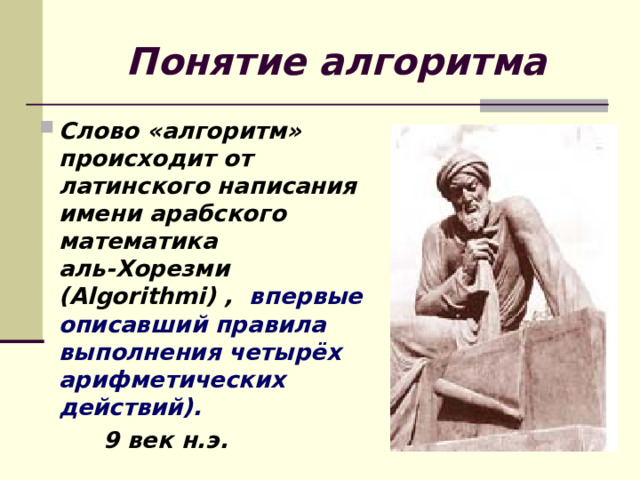 Понятие алгоритма

Слово «алгоритм» происходит от латинского написания имени арабского математика аль-Хорезми (Algorithmi) , впервые описавший правила выполнения четырёх арифметических действий).

9 век н.э.